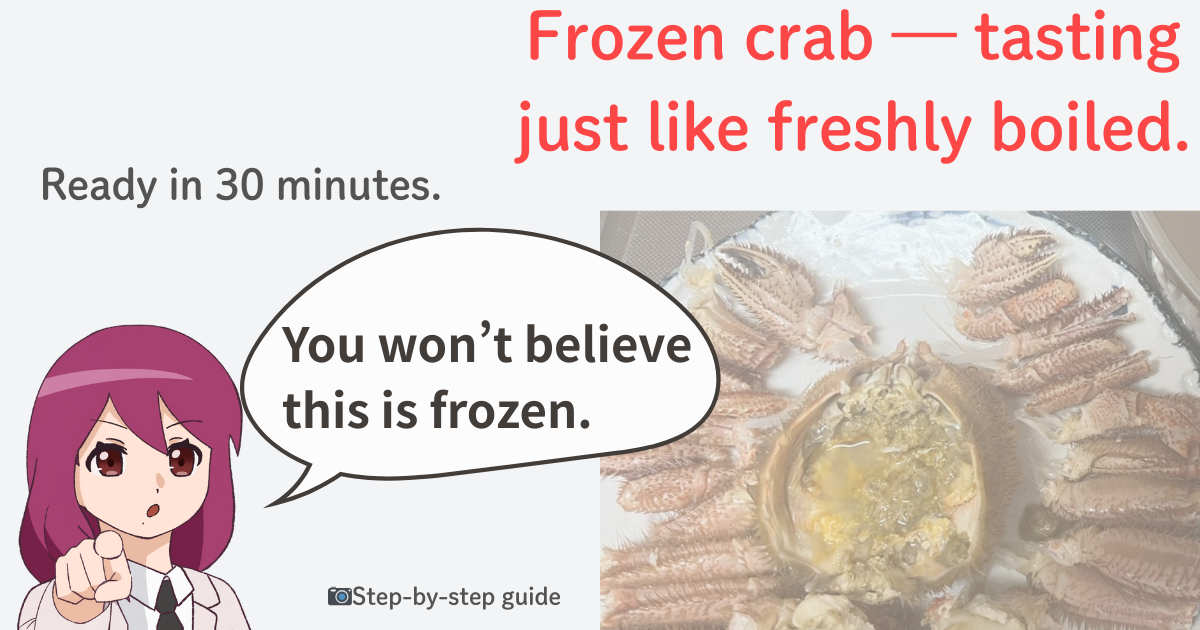 Frozen crab — tasting just like freshly boiled.

Ready in 30 minutes.

You won’t believe this is frozen.

📷Step-by-step guide